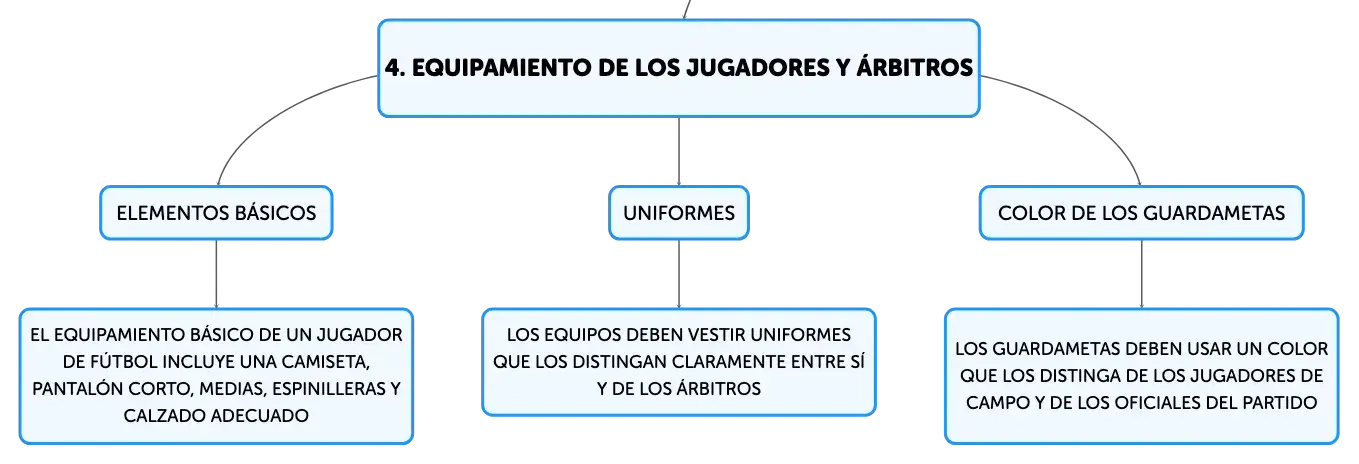 4. EQUIPAMIENTO DE LOS JUGADORES Y ÁRBITROS

ELEMENTOS BÁSICOS

EL EQUIPAMIENTO BÁSICO DE UN JUGADOR DE FÚTBOL INCLUYE UNA CAMISETA, PANTALÓN CORTO, MEDIAS, ESPINILLERAS Y CALZADO ADECUADO

UNIFORMES

LOS EQUIPOS DEBEN VESTIR UNIFORMES QUE LOS DISTINGAN CLARAMENTE ENTRE SÍ Y DE LOS ÁRBITROS

COLOR DE LOS GUARDAMETAS

LOS GUARDAMETAS DEBEN USAR UN COLOR QUE LOS DISTINGA DE LOS JUGADORES DE CAMPO Y DE LOS OFICIALES DEL PARTIDO